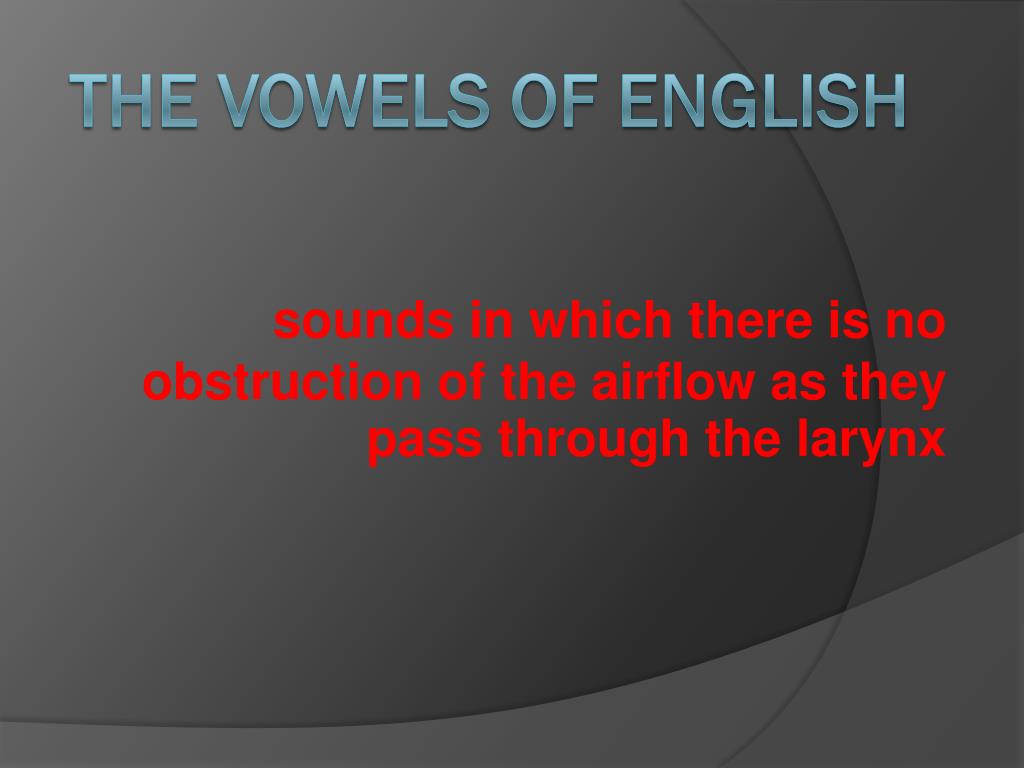 THE VOWELS OF ENGLISH

sounds in which there is no obstruction of the airflow as they pass through the larynx